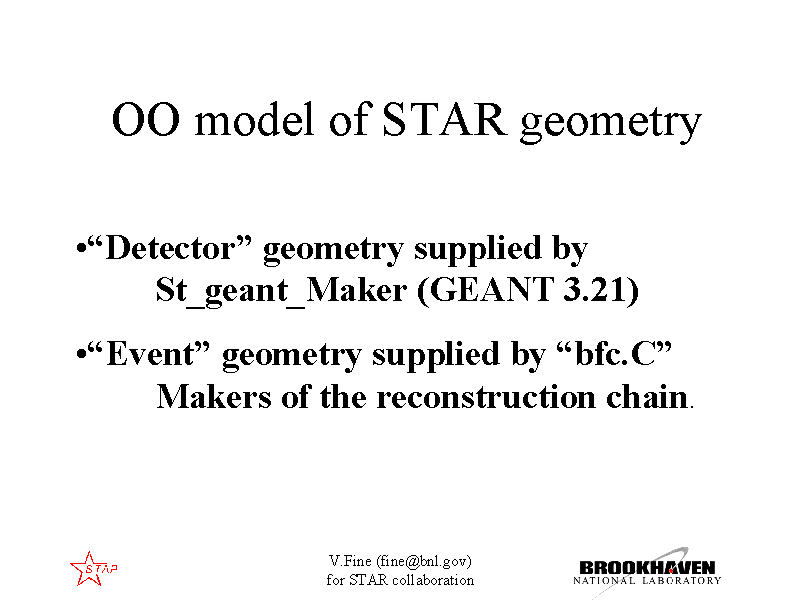 OO model of STAR geometry

•“Detector” geometry supplied by St_geant_Maker (GEANT 3.21)

•“Event” geometry supplied by “bfc.C” Makers of the reconstruction chain.

STAR

V.Fine (fine@bnl.gov)
for STAR collaboration

BROOKHAVEN
NATIONAL LABORATORY